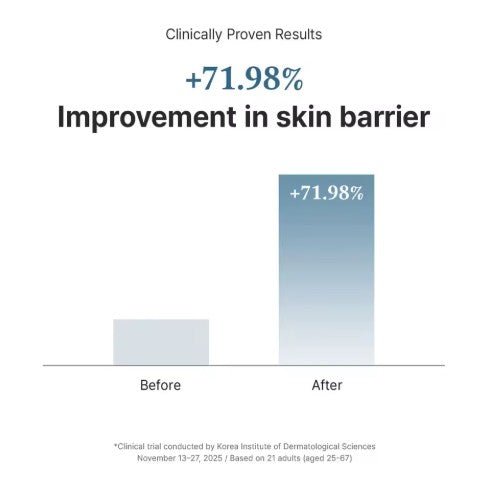 Clinically Proven Results

+71.98%

Improvement in skin barrier

+71.98%

Before

After

*Clinical trial conducted by Korea Institute of Dermatological Sciences
November 13-27, 2025 / Based on 21 adults (aged 25-67)